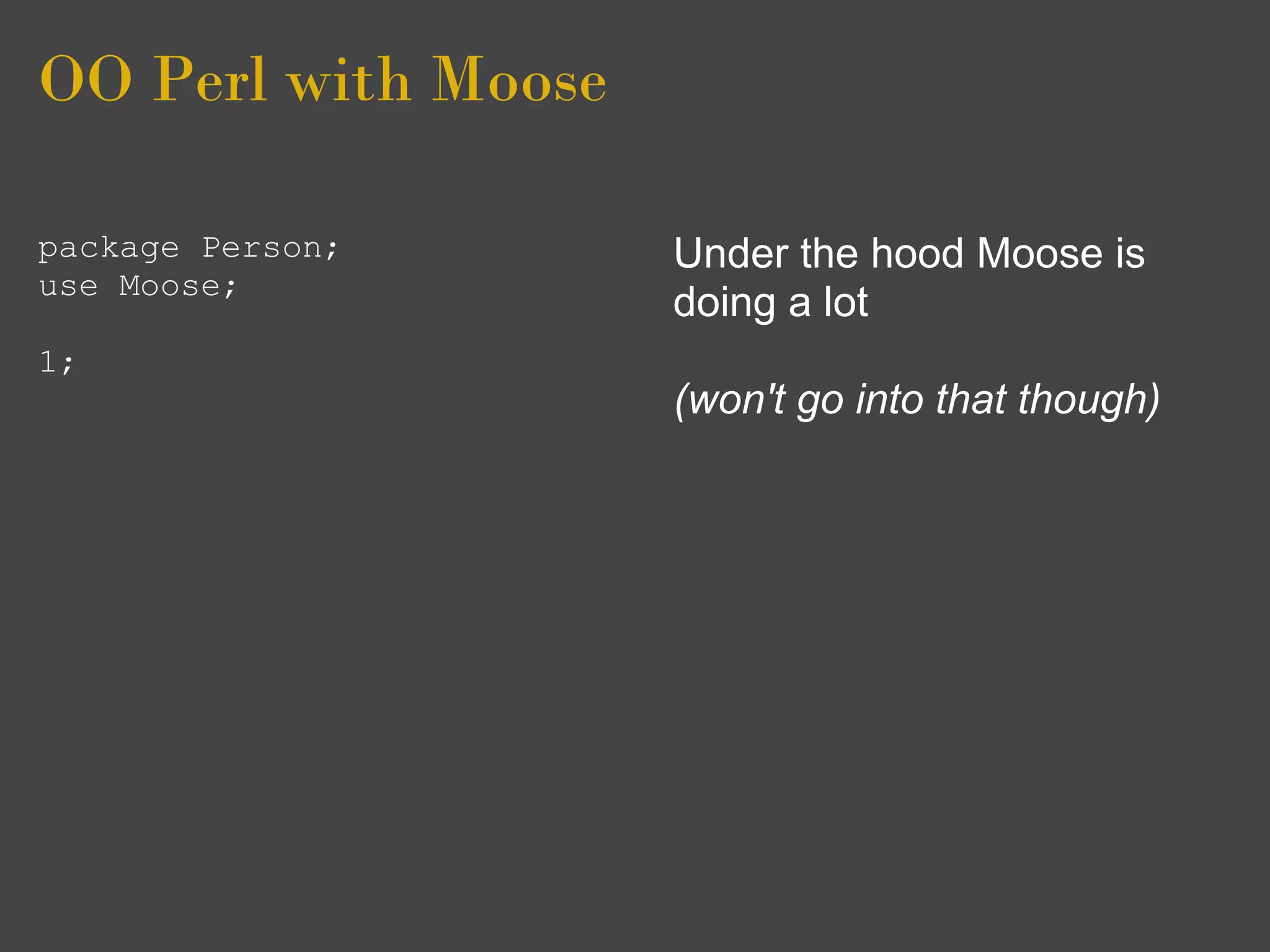 OO Perl with Moose

package Person;
use Moose;

1;

Under the hood Moose is doing a lot

(won't go into that though)